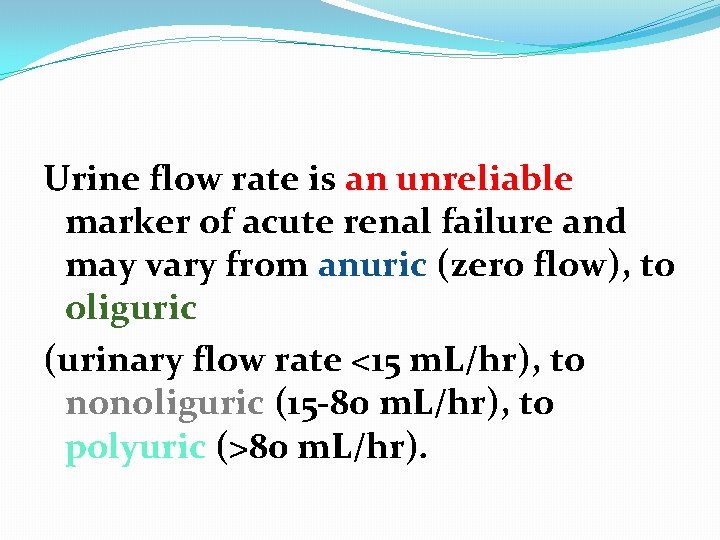 Urine flow rate is an unreliable marker of acute renal failure and may vary from anuric (zero flow), to oliguric

(urinary flow rate <15 mL/hr), to nonoliguric (15-80 mL/hr), to polyuric (>80 mL/hr).